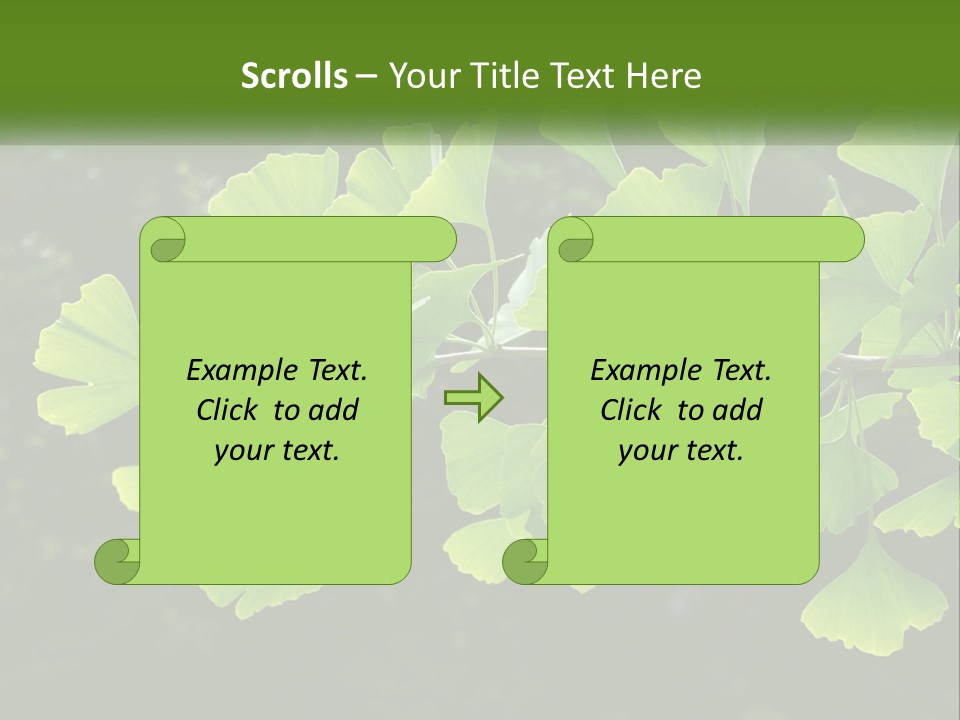 Scrolls – Your Title Text Here

Example Text. Click to add your text.

Example Text. Click to add your text.